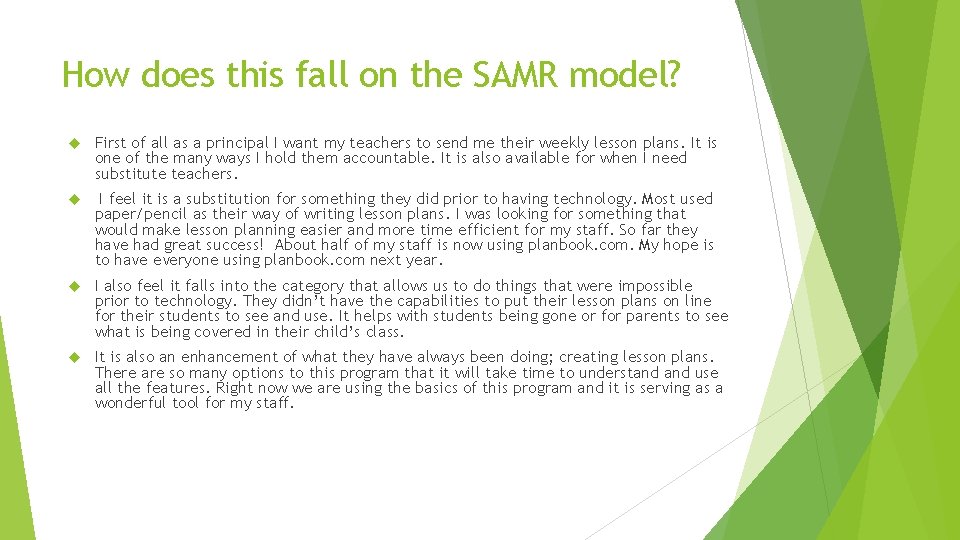 How does this fall on the SAMR model?

First of all as a principal I want my teachers to send me their weekly lesson plans. It is one of the many ways I hold them accountable. It is also available for when I need substitute teachers.

I feel it is a substitution for something they did prior to having technology. Most used paper/pencil as their way of writing lesson plans. I was looking for something that would make lesson planning easier and more time efficient for my staff. So far they have had great success! About half of my staff is now using planbook.com. My hope is to have everyone using planbook.com next year.

I also feel it falls into the category that allows us to do things that were impossible prior to technology. They didn't have the capabilities to put their lesson plans on line for their students to see and use. It helps with students being gone or for parents to see what is being covered in their child's class.

It is also an enhancement of what they have always been doing; creating lesson plans. There are so many options to this program that it will take time to understand and use all the features. Right now we are using the basics of this program and it is serving as a wonderful tool for my staff.